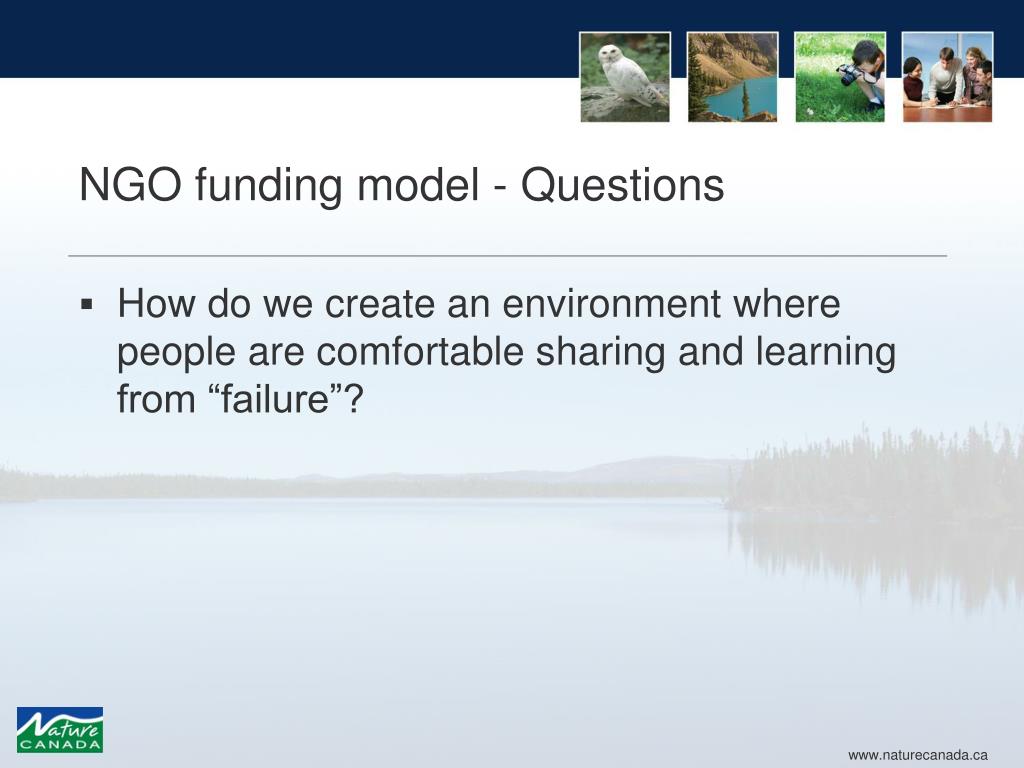 NGO funding model - Questions

▪ How do we create an environment where people are comfortable sharing and learning from “failure”?

Nature CANADA

www.naturecanada.ca